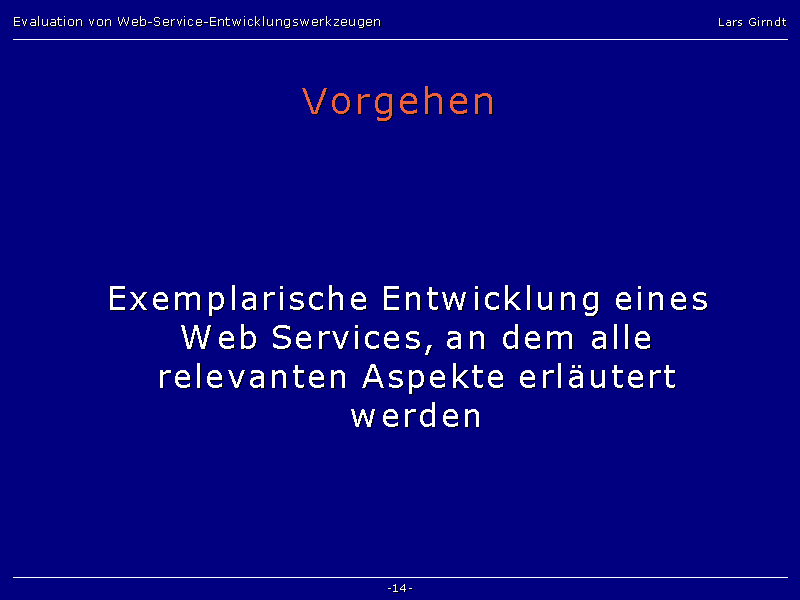 Evaluation von Web-Service-Entwicklungswerkzeugen

Lars Girndt

Vorgehen

Exemplarische Entwicklung eines Web Services, an dem alle relevanten Aspekte erläutert werden

-14-